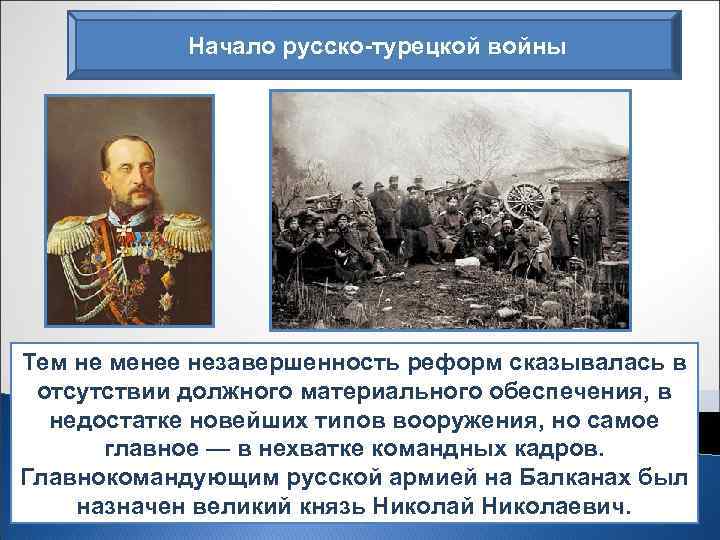 Начало русско-турецкой войны

Тем не менее незавершенность реформ сказывалась в отсутствии должного материального обеспечения, в недостатке новейших типов вооружения, но самое главное — в нехватке командных кадров. Главнокомандующим русской армией на Балканах был назначен великий князь Николай Николаевич.